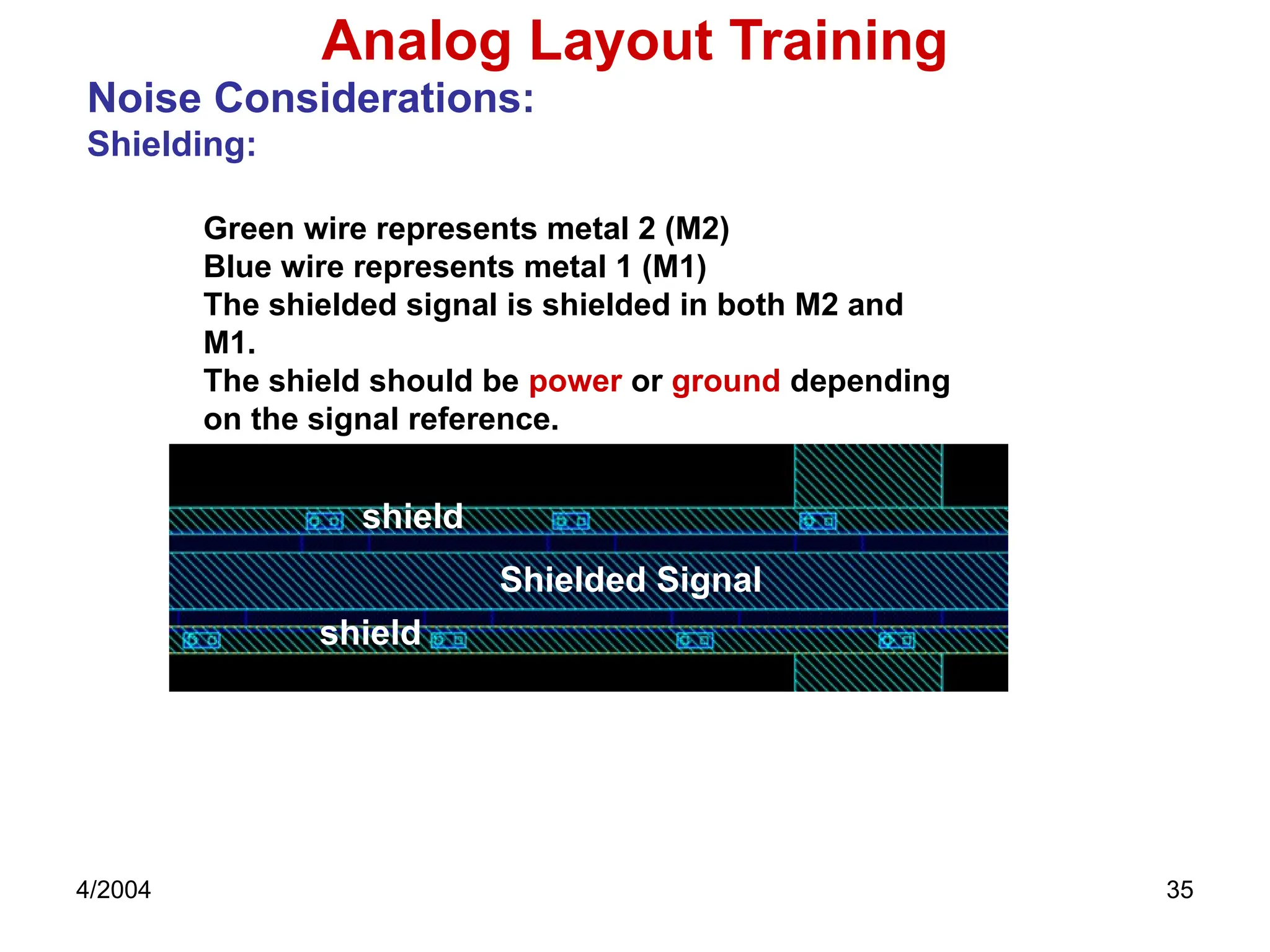 Analog Layout Training

Noise Considerations:

Shielding:

Green wire represents metal 2 (M2)
Blue wire represents metal 1 (M1)
The shielded signal is shielded in both M2 and M1.
The shield should be power or ground depending on the signal reference.

shield

Shielded Signal

shield

4/2004

35